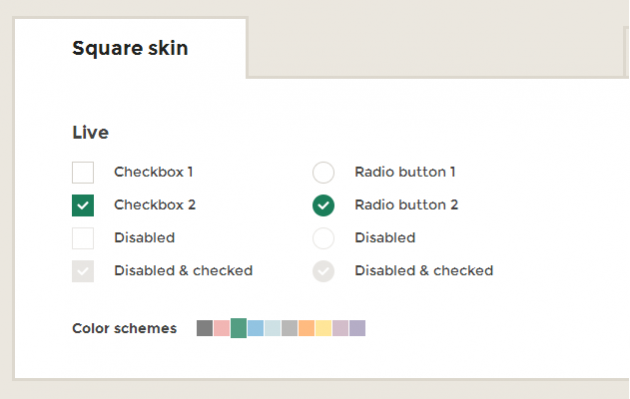 Square skin

Live

Checkbox 1

Checkbox 2

Disabled

Disabled & checked

Radio button 1

Radio button 2

Disabled

Disabled & checked

Color schemes